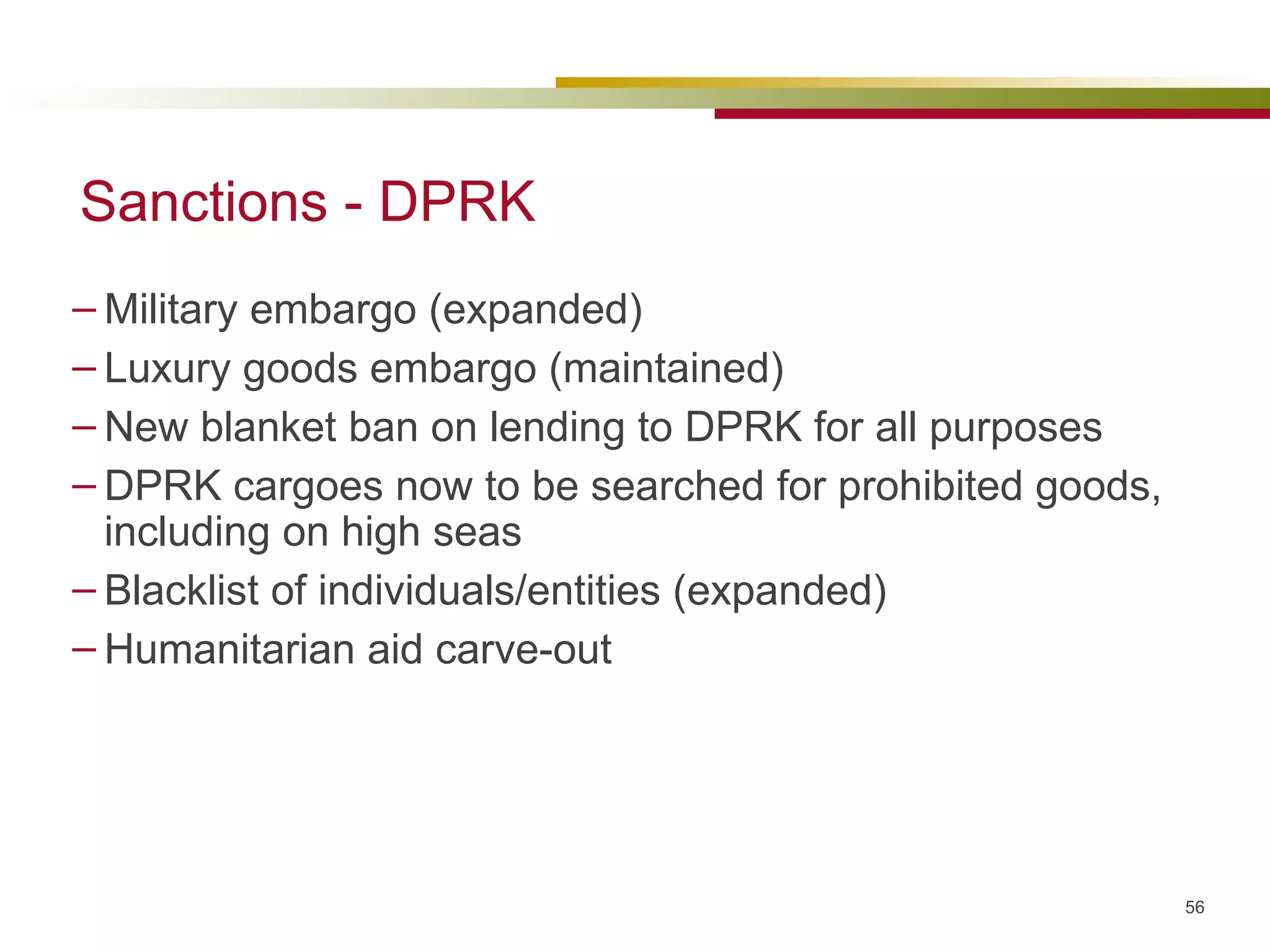 Sanctions - DPRK

– Military embargo (expanded)
– Luxury goods embargo (maintained)
– New blanket ban on lending to DPRK for all purposes
– DPRK cargoes now to be searched for prohibited goods, including on high seas
– Blacklist of individuals/entities (expanded)
– Humanitarian aid carve-out

56